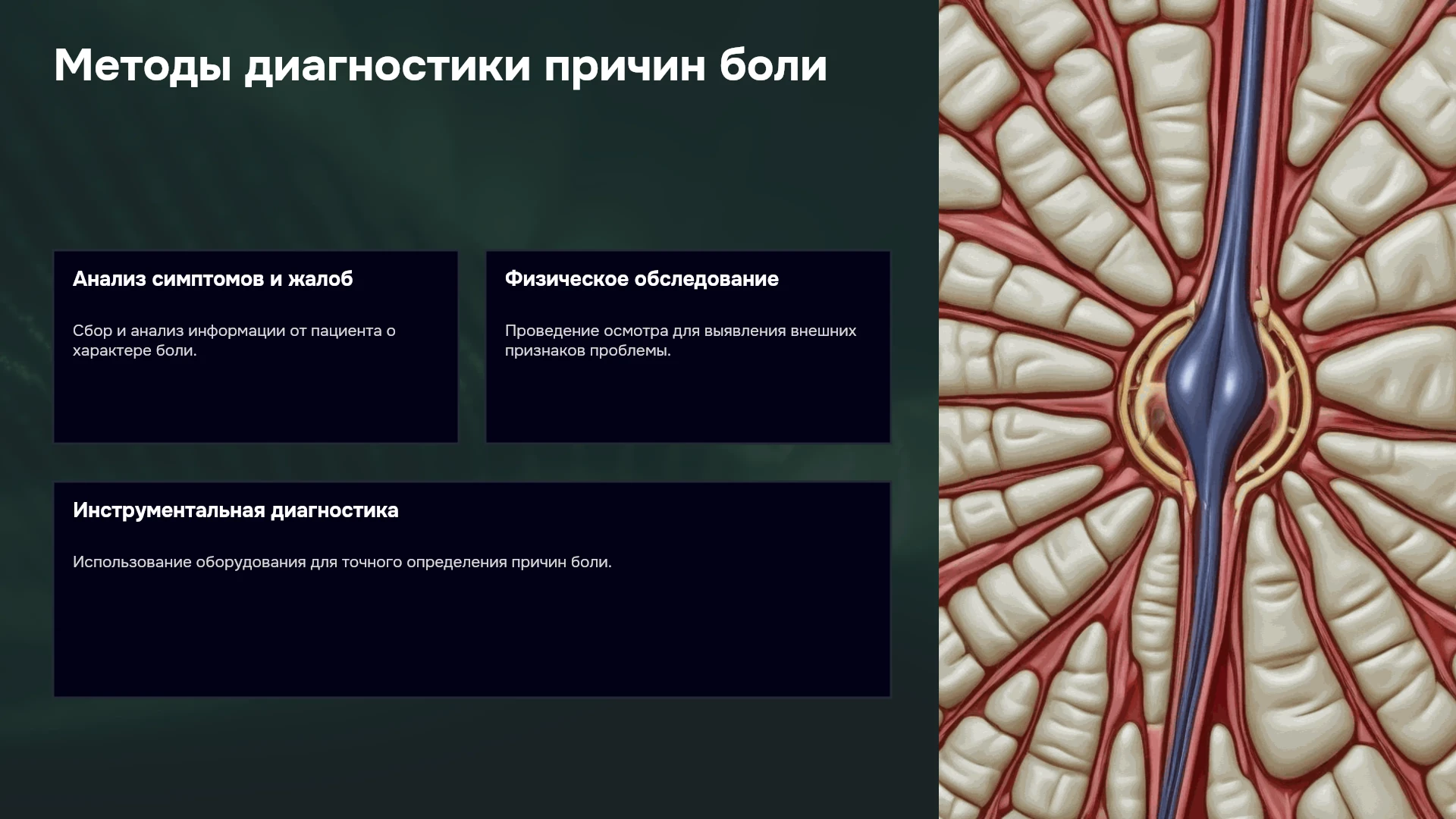 Методы диагностики причин боли

Анализ симптомов и жалоб

Сбор и анализ информации от пациента о характере боли.

Физическое обследование

Проведение осмотра для выявления внешних признаков проблемы.

Инструментальная диагностика

Использование оборудования для точного определения причин боли.